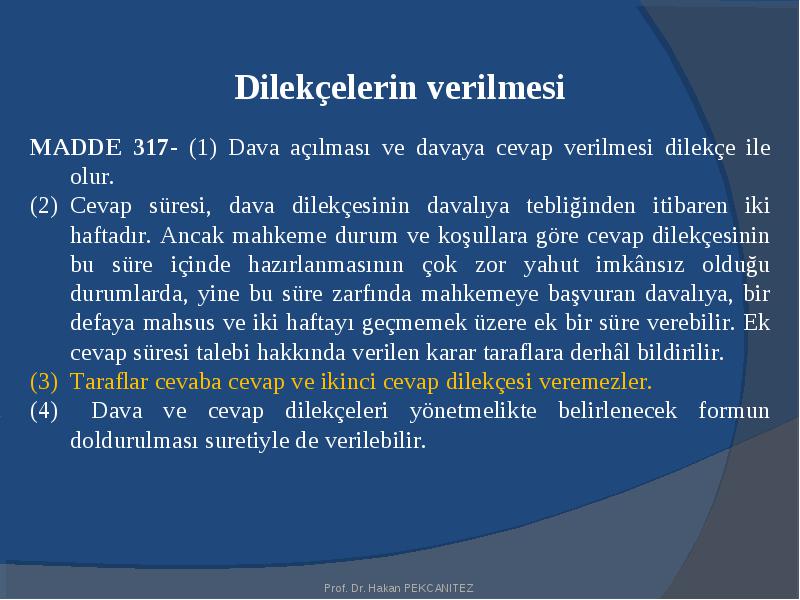 Dilekçelerin verilmesi

MADDE 317- (1) Dava açılması ve davaya cevap verilmesi dilekçe ile olur.

(2) Cevap süresi, dava dilekçesinin davalıya tebliğinden itibaren iki haftadır. Ancak mahkeme durum ve koşullara göre cevap dilekçesinin bu süre içinde hazırlanmasının çok zor yahut imkânsız olduğu durumlarda, yine bu süre zarfında mahkemeye başvuran davalıya, bir defaya mahsus ve iki haftayı geçmemek üzere ek bir süre verebilir. Ek cevap süresi talebi hakkında verilen karar taraflara derhâl bildirilir.

(3) Taraflar cevaba cevap ve ikinci cevap dilekçesi veremezler.

(4) Dava ve cevap dilekçeleri yönetmelikte belirlenecek formun doldurulması suretiyle de verilebilir.

Prof. Dr. Hakan PEKCANITEZ